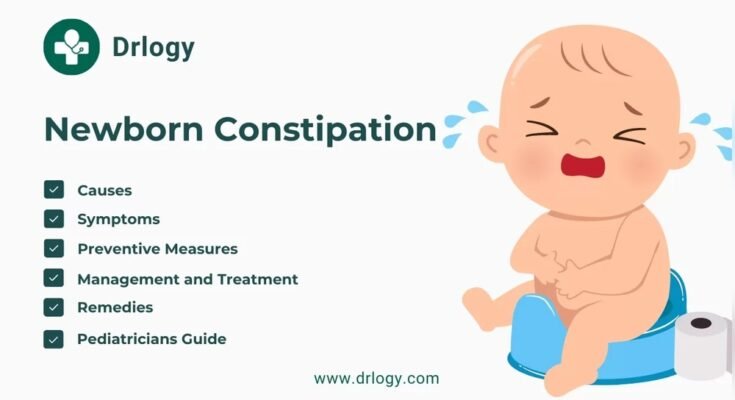 Drlogy

Newborn Constipation

Causes
Symptoms
Preventive Measures
Management and Treatment
Remedies
Pediatricians Guide

www.drlogy.com